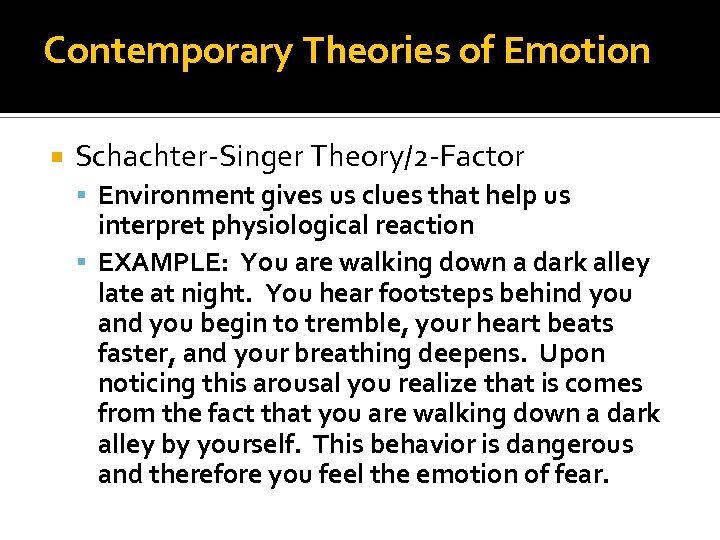 Contemporary Theories of Emotion

Schachter-Singer Theory/2-Factor

Environment gives us clues that help us interpret physiological reaction

EXAMPLE:  You are walking down a dark alley late at night.  You hear footsteps behind you and you begin to tremble, your heart beats faster, and your breathing deepens.  Upon noticing this arousal you realize that is comes from the fact that you are walking down a dark alley by yourself.  This behavior is dangerous and therefore you feel the emotion of fear.